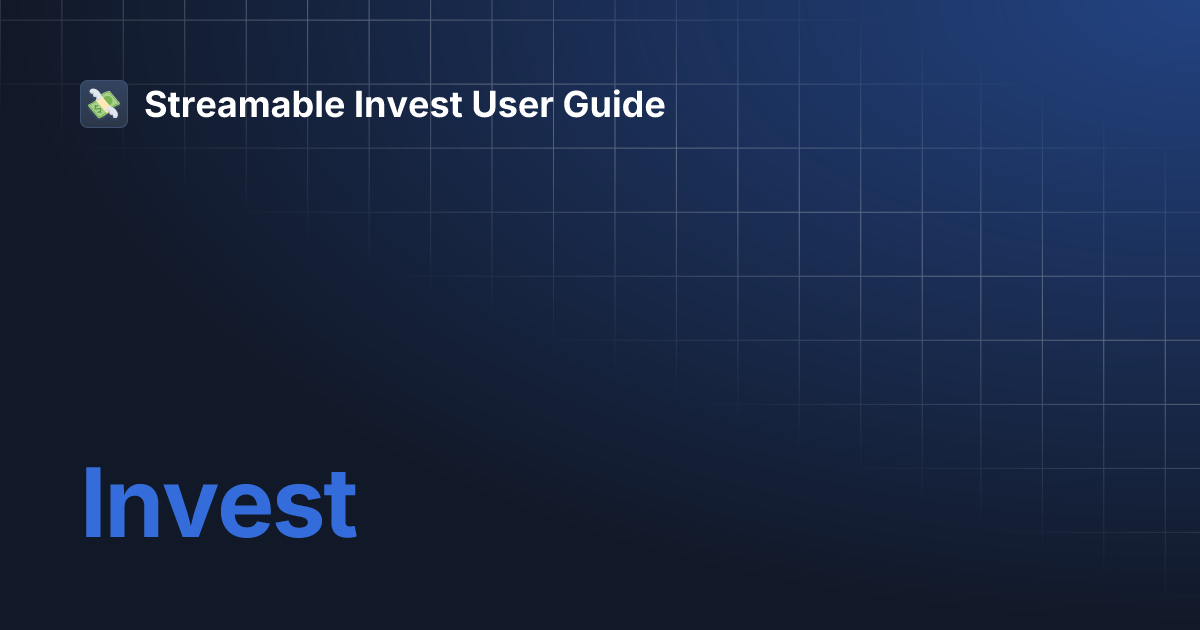 Streamable Invest User Guide

Invest